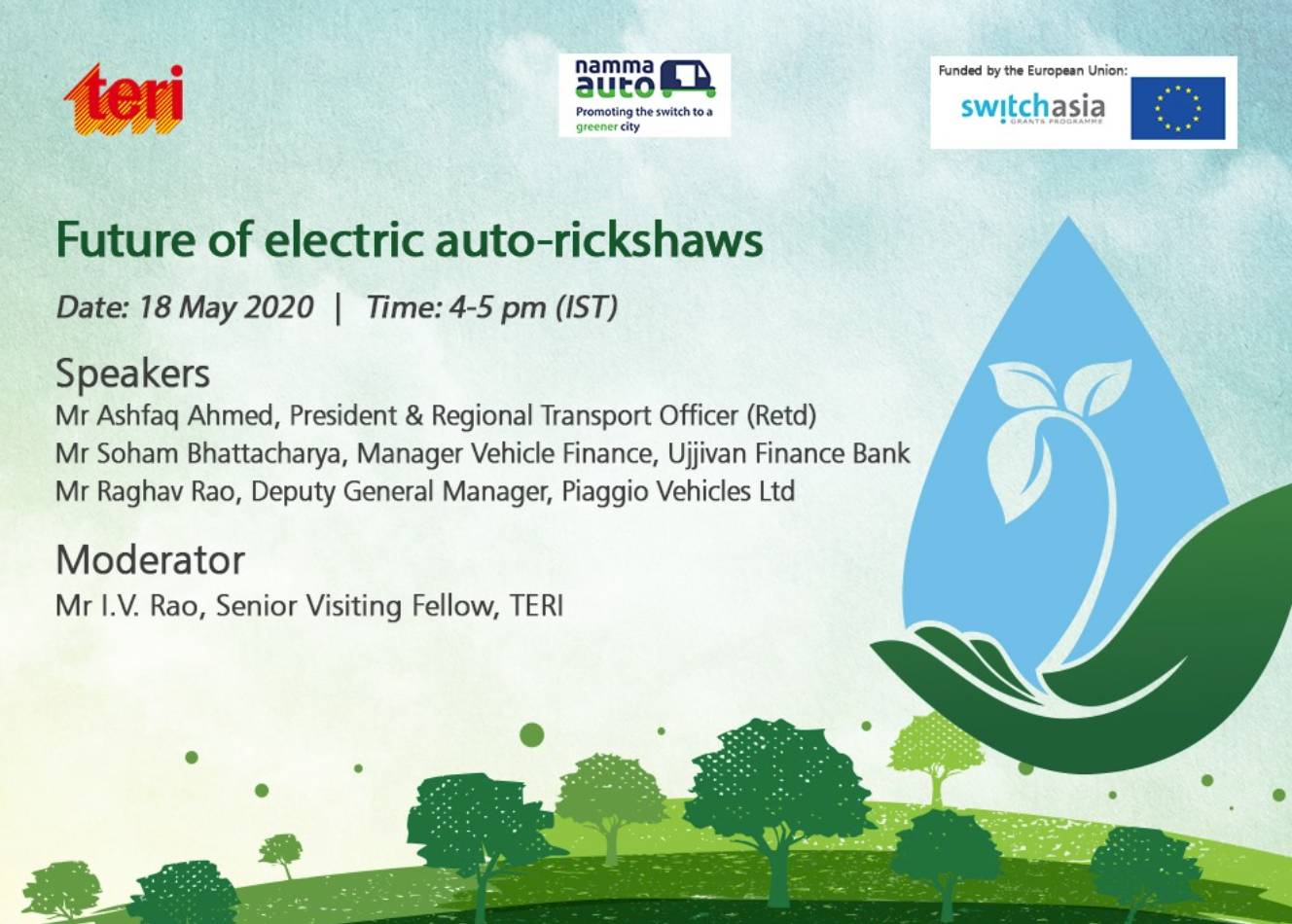 teri

namma auto
Promoting the switch to a greener city

Funded by the European Union:
switchasia
GRANTS PROGRAMME

Future of electric auto-rickshaws

Date: 18 May 2020 | Time: 4-5 pm (IST)

Speakers
Mr Ashfaq Ahmed, President & Regional Transport Officer (Retd)
Mr Soham Bhattacharya, Manager Vehicle Finance, Ujjivan Finance Bank
Mr Raghav Rao, Deputy General Manager, Piaggio Vehicles Ltd

Moderator
Mr I.V. Rao, Senior Visiting Fellow, TERI